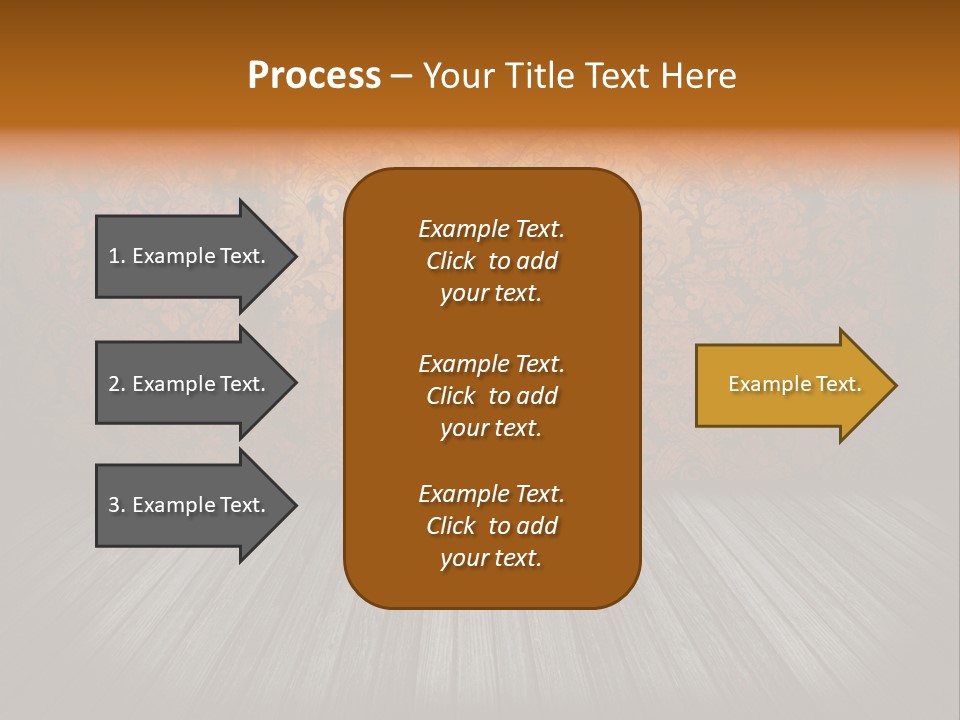 Process – Your Title Text Here

1. Example Text.

2. Example Text.

3. Example Text.

Example Text. Click to add your text.

Example Text. Click to add your text.

Example Text. Click to add your text.

Example Text.